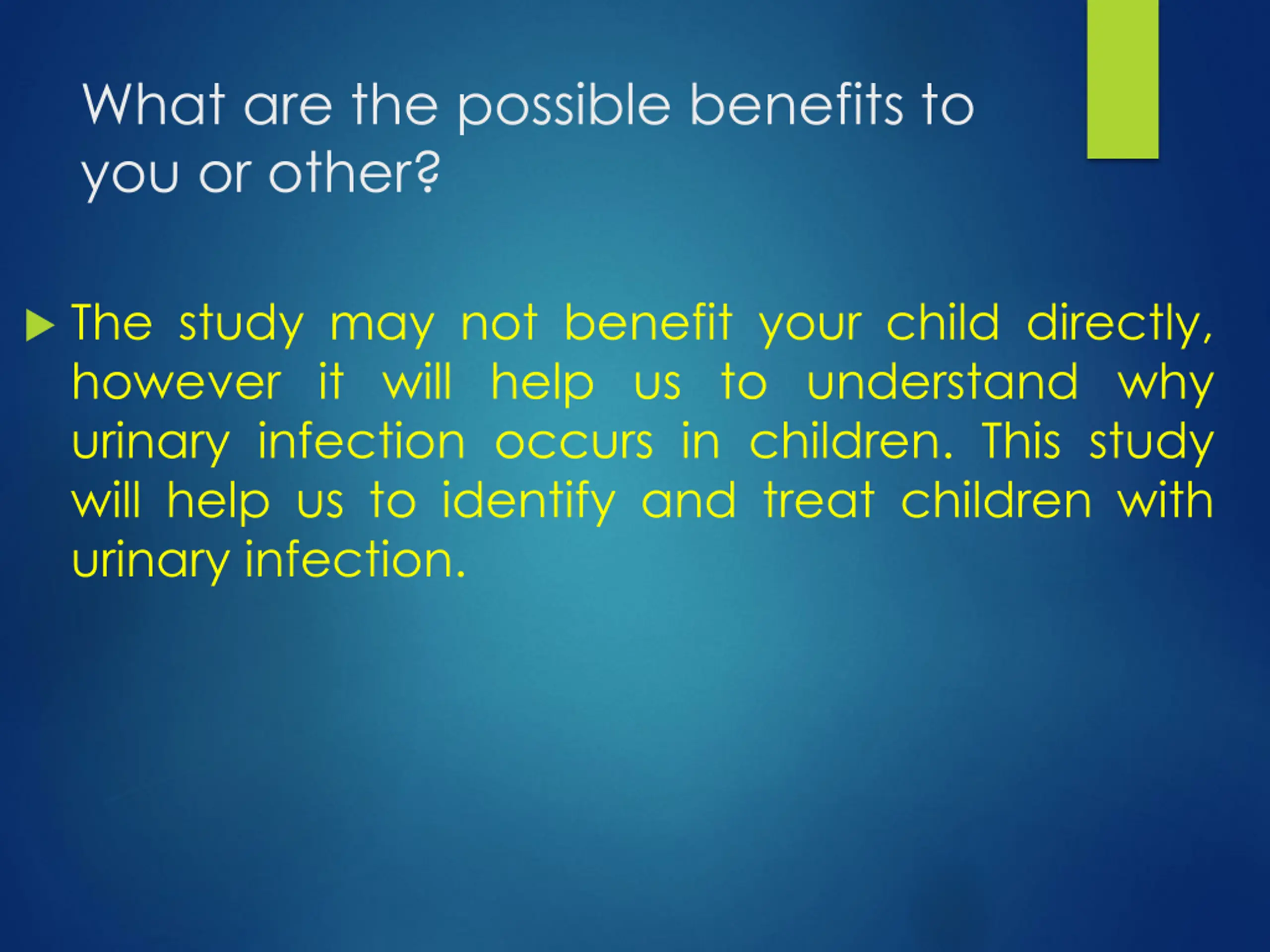 What are the possible benefits to you or other?

The study may not benefit your child directly, however it will help us to understand why urinary infection occurs in children. This study will help us to identify and treat children with urinary infection.